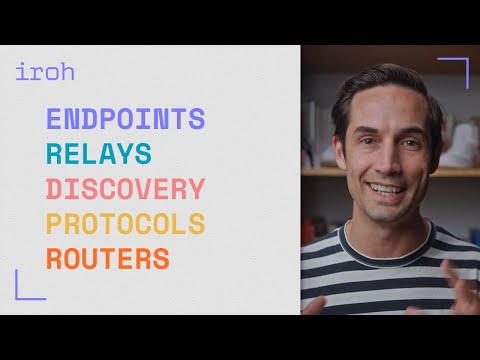 iroh

ENDPOINTS
RELAYS
DISCOVERY
PROTOCOLS
ROUTERS